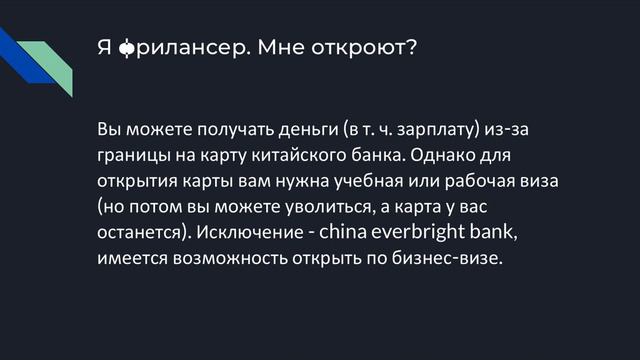 Я фрилансер. Мне откроют?

Вы можете получать деньги (в т. ч. зарплату) из-за границы на карту китайского банка. Однако для открытия карты вам нужна учебная или рабочая виза (но потом вы можете уволиться, а карта у вас останется). Исключение - china everbright bank, имеется возможность открыть по бизнес-визе.